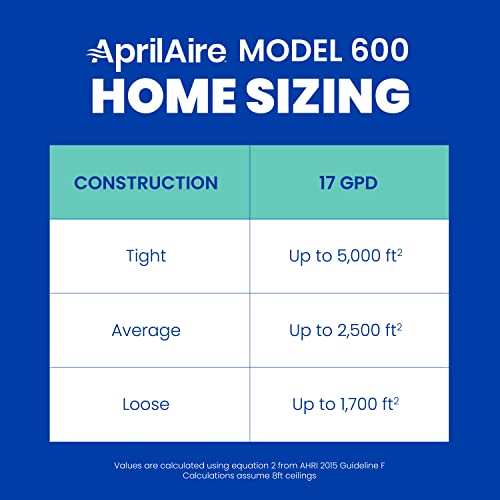 AprilAire MODEL 600
HOME SIZING

| CONSTRUCTION | 17 GPD |
|---|---|
| Tight | Up to 5,000 $ft^2$ |
| Average | Up to 2,500 $ft^2$ |
| Loose | Up to 1,700 $ft^2$ |

Values are calculated using equation 2 from AHRI 2015 Guideline F
Calculations assume 8ft ceilings